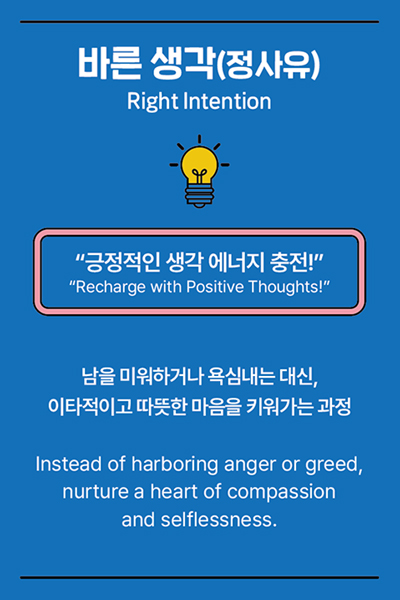 바른 생각(정사유)
Right Intention

“긍정적인 생각 에너지 충전!”
“Recharge with Positive Thoughts!”

남을 미워하거나 욕심내는 대신,
이타적이고 따뜻한 마음을 키워가는 과정

Instead of harboring anger or greed, nurture a heart of compassion and selflessness.